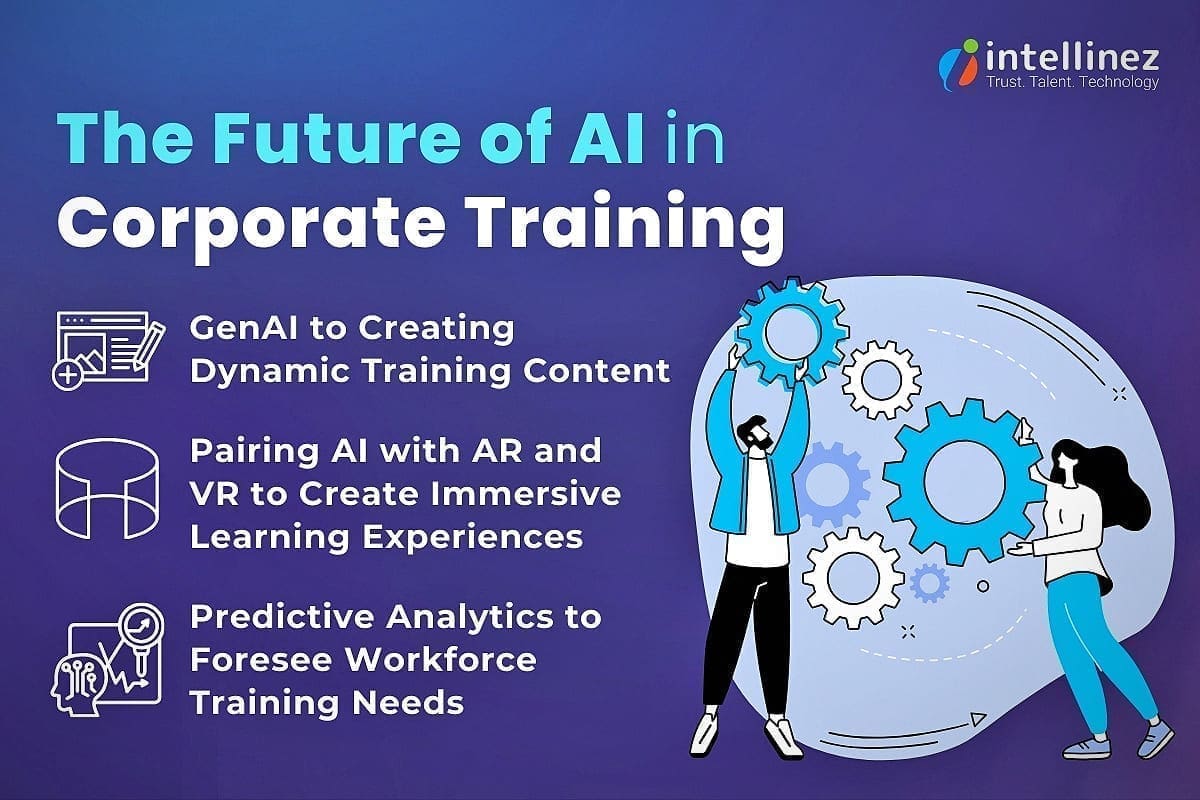 intellinez
Trust. Talent. Technology

The Future of AI in Corporate Training

GenAI to Creating Dynamic Training Content

Pairing AI with AR and VR to Create Immersive Learning Experiences

Predictive Analytics to Foresee Workforce Training Needs